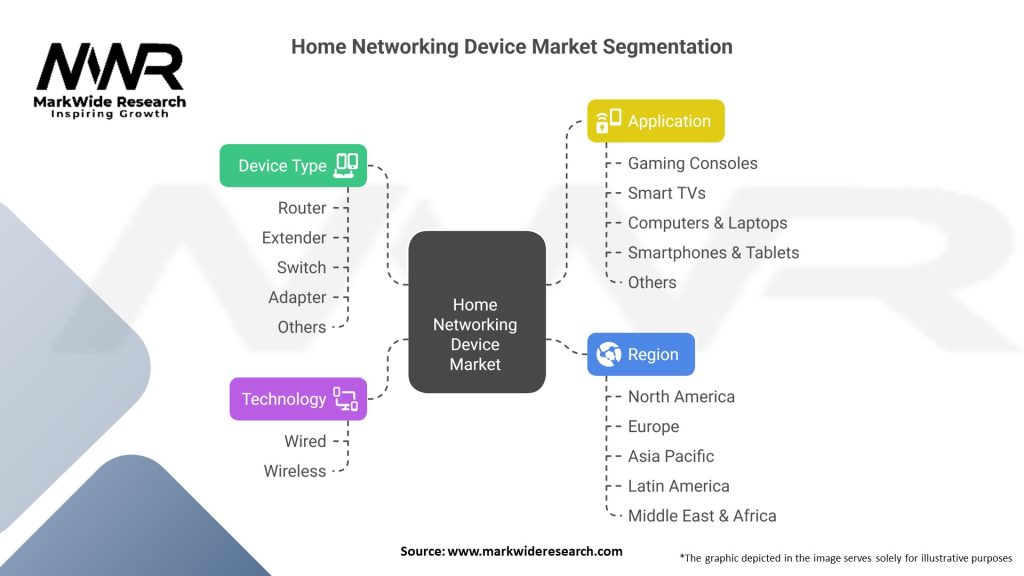 MWR
MarkWide Research
Inspiring Growth

Home Networking Device Market Segmentation

Device Type
Router
Extender
Switch
Adapter
Others

Technology
Wired
Wireless

Home Networking Device Market

Application
Gaming Consoles
Smart TVs
Computers & Laptops
Smartphones & Tablets
Others

Region
North America
Europe
Asia Pacific
Latin America
Middle East & Africa

Source: www.markwideresearch.com

*The graphic depicted in the image serves solely for illustrative purposes